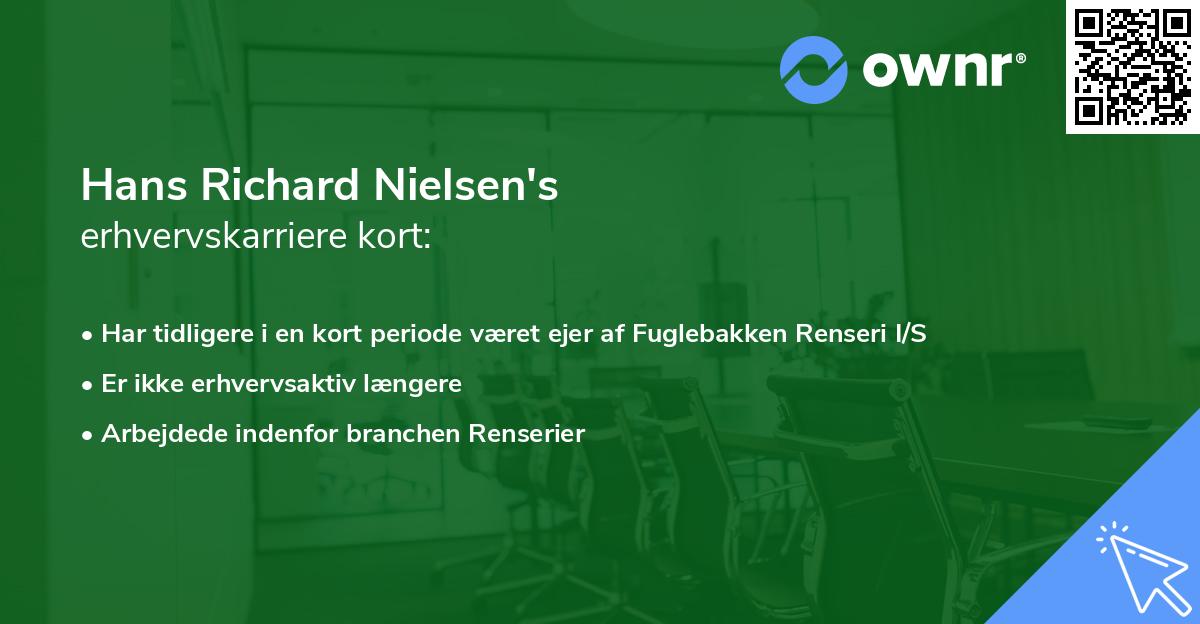 ownr®

Hans Richard Nielsen's
erhvervskarriere kort:

• Har tidligere i en kort periode været ejer af Fuglebakken Renseri I/S
• Er ikke erhvervsaktiv længere
• Arbejdede indenfor branchen Renserier